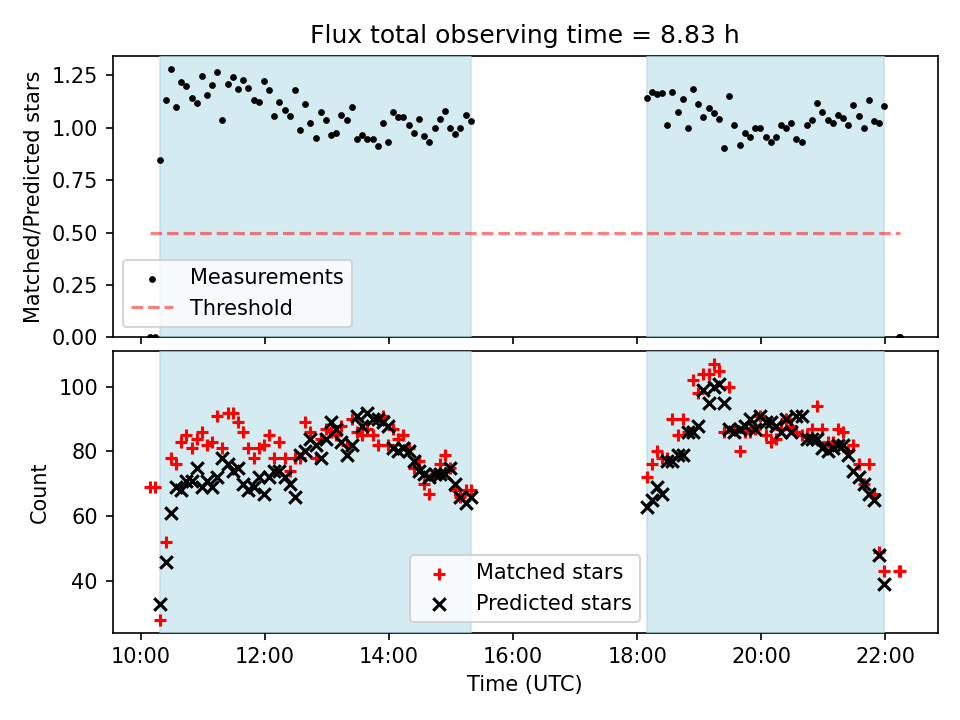 Flux total observing time = 8.83 h

Matched/Predicted stars

1.25
1.00
0.75
0.50
0.25
0.00

Measurements
Threshold

Count

100
80
60
40

Matched stars
Predicted stars

10:00
12:00
14:00
16:00
18:00
20:00
22:00

Time (UTC)